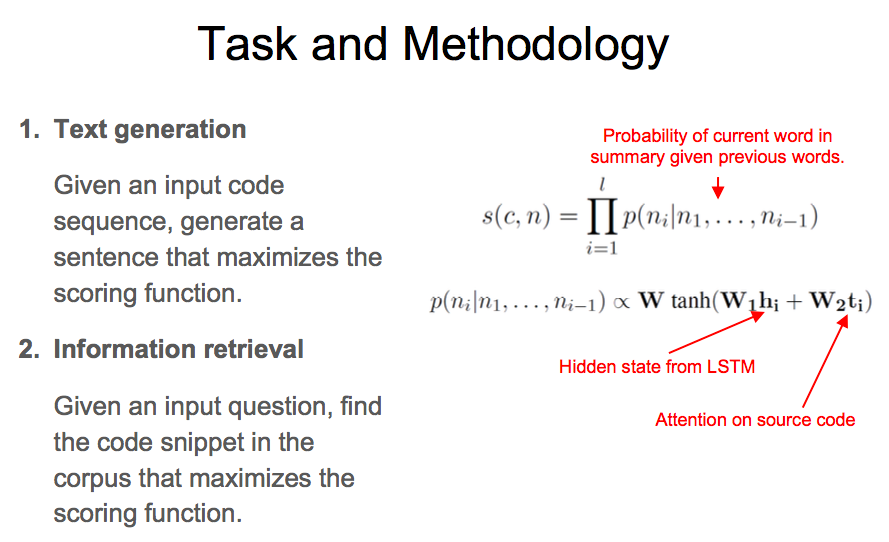 Task and Methodology

1. Text generation

Given an input code sequence, generate a sentence that maximizes the scoring function.

2. Information retrieval

Given an input question, find the code snippet in the corpus that maximizes the scoring function.

Probability of current word in summary given previous words.

$s(c, n) = \prod_{i=1}^{l} p(n_i | n_1, \ldots, n_{i-1})$

$p(n_i | n_1, \ldots, n_{i-1}) \propto \mathbf{W} \tanh(\mathbf{W_1 h_i} + \mathbf{W_2 t_i})$

Hidden state from LSTM

Attention on source code